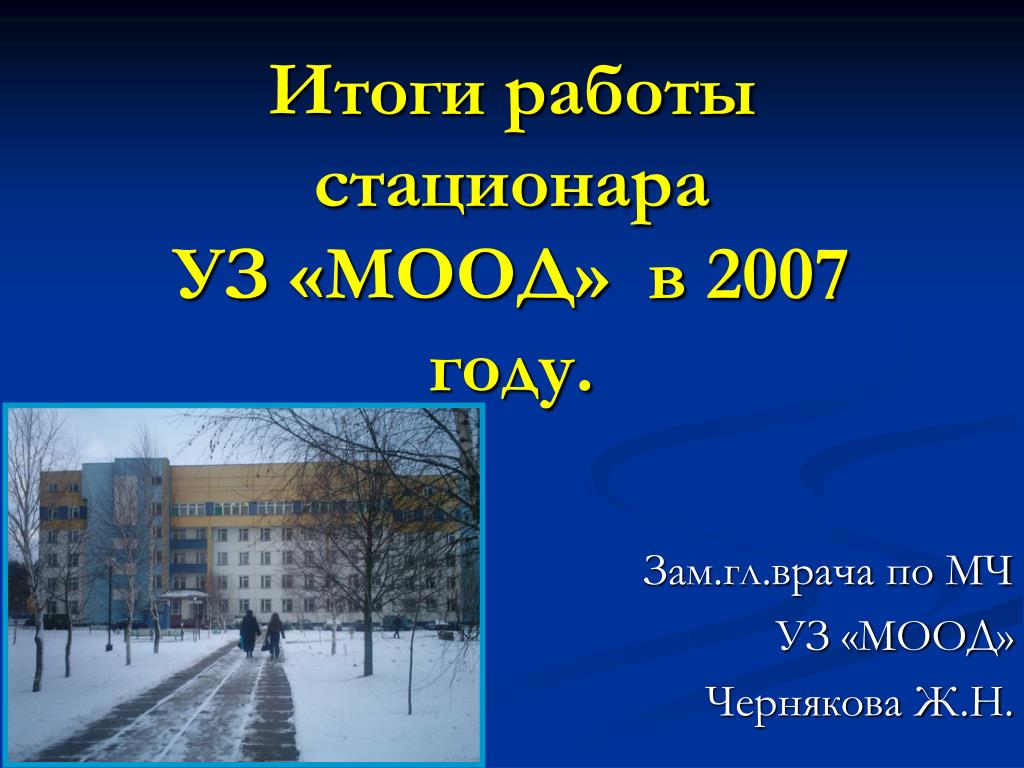 Итоги работы стационара УЗ «МООД» в 2007 году.

Зам.гл.врача по МЧ
УЗ «МООД»
Чернякова Ж.Н.